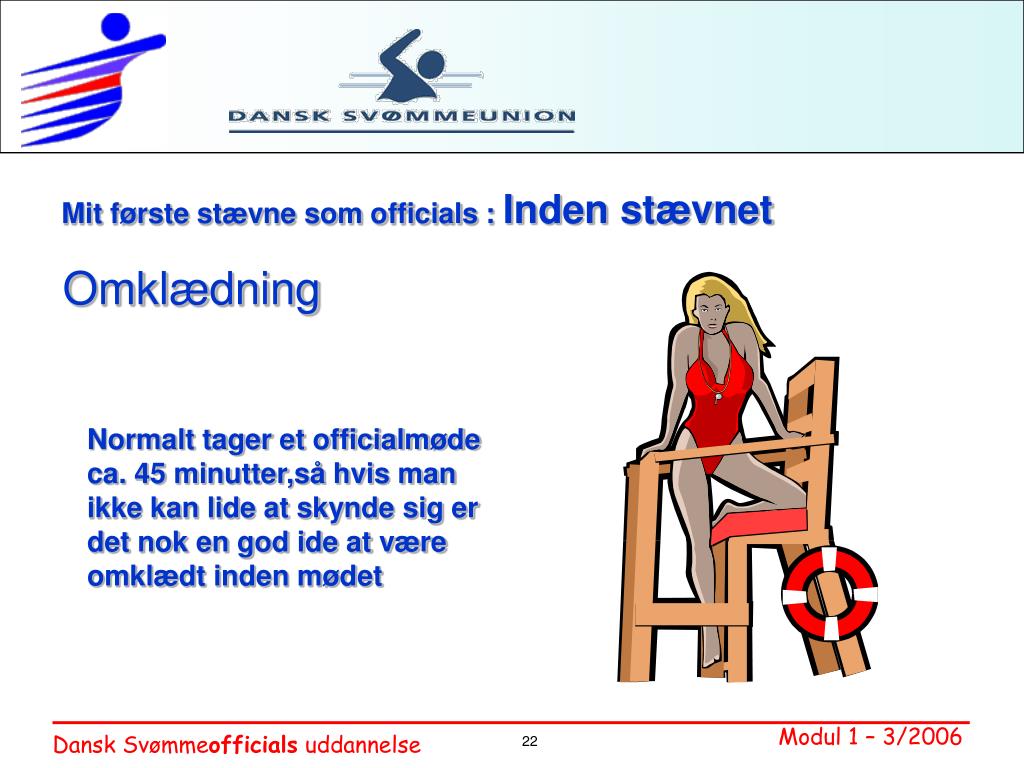 DANSK SVØMMEUNION

Mit første stævne som officials : Inden stævnet

Omklædning

Normalt tager et officialmøde ca. 45 minutter,så hvis man ikke kan lide at skynde sig er det nok en god ide at være omklædt inden mødet

Dansk Svømmeofficials uddannelse

22

Modul 1 – 3/2006